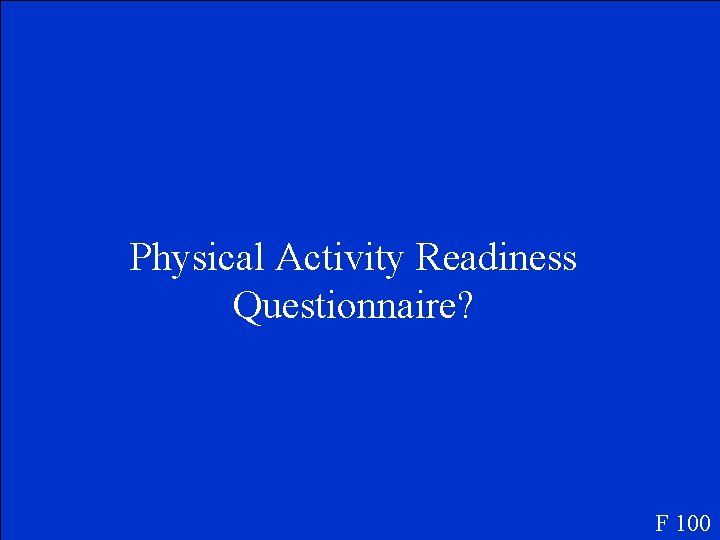 Physical Activity Readiness Questionnaire?

F 100